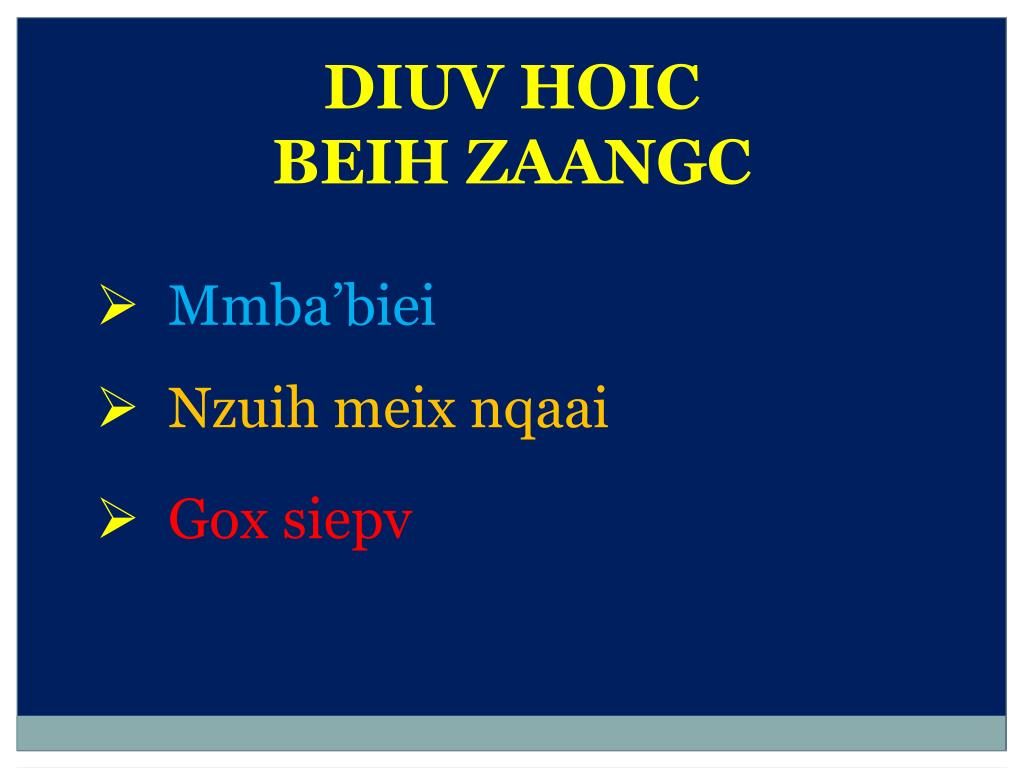 DIUV HOIC
BEIH ZAANGC

➢ Mmba’biei

➢ Nzuih meix nqaai

➢ Gox siepv